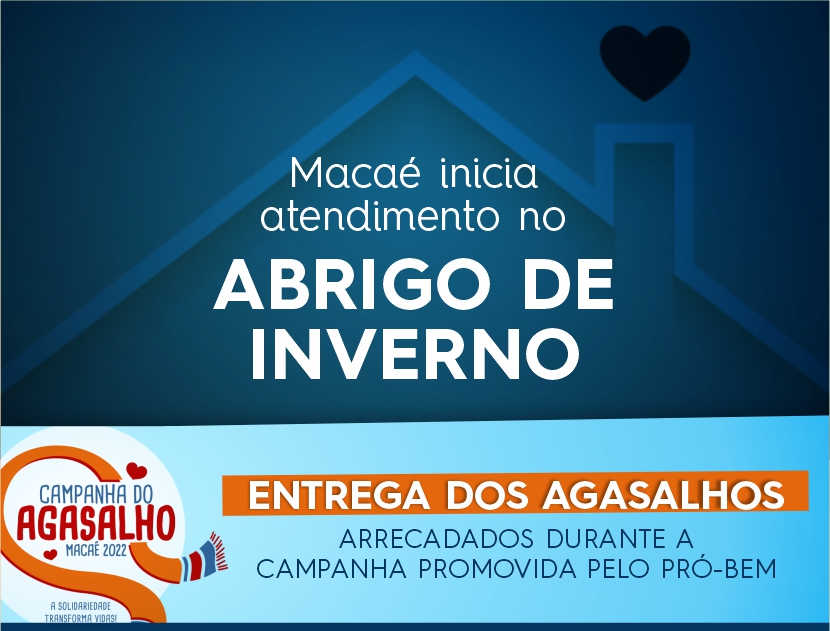 Macaé inicia atendimento no

ABRIGO DE INVERNO

CAMPANHA DO AGASALHO MACAÉ 2022

A SOLIDARIEDADE TRANSFORMA VIDAS!

ENTREGA DOS AGASALHOS

ARRECADADOS DURANTE A CAMPANHA PROMOVIDA PELO PRÓ-BEM